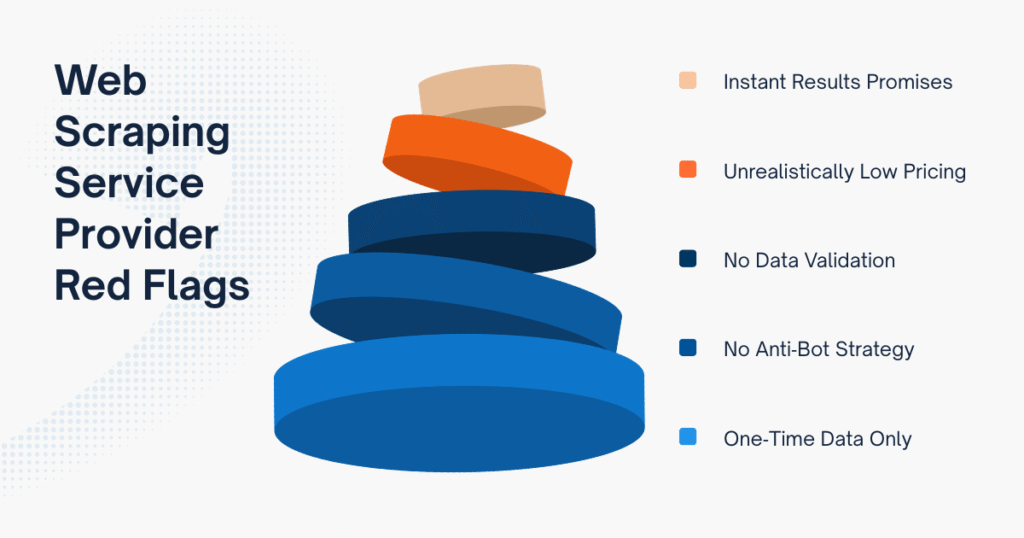 Web Scraping Service Provider Red Flags

Instant Results Promises

Unrealistically Low Pricing

No Data Validation

No Anti-Bot Strategy

One-Time Data Only